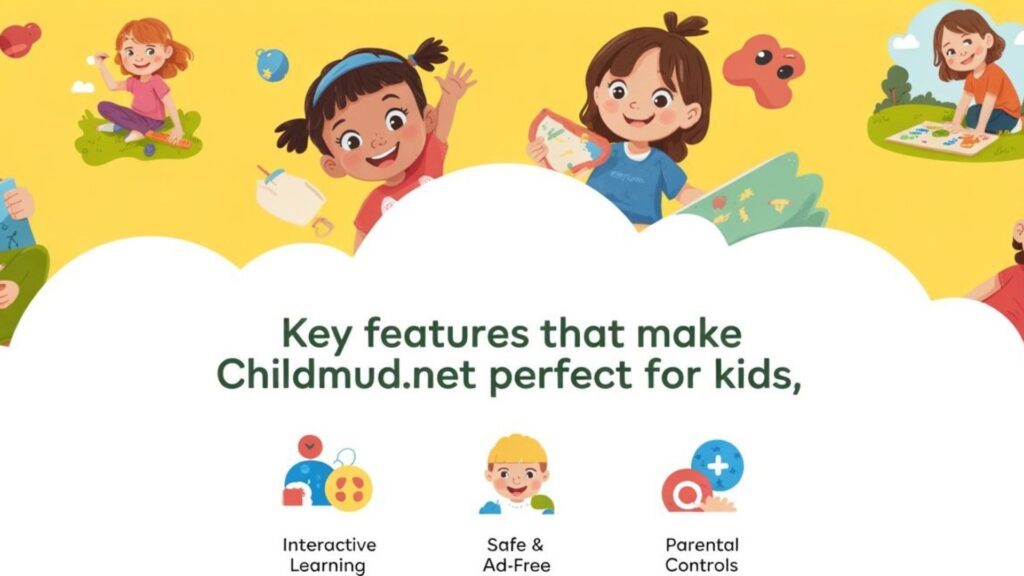 Key features that make Childmud.net perfect for kids,

Interactive Learning

Safe & Ad-Free

Parental Controls